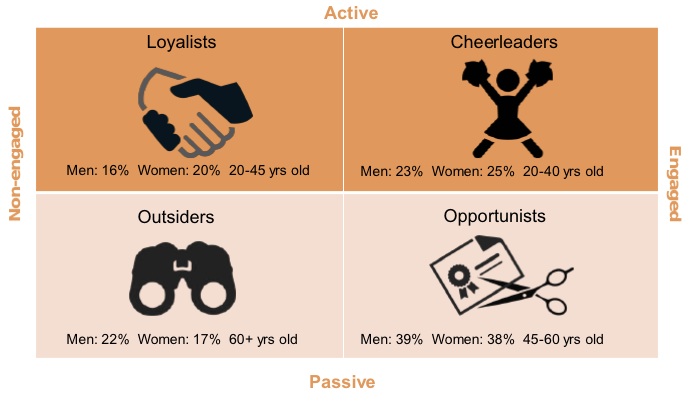 Active

Non-engaged

Loyalists

Men: 16% Women: 20% 20-45 yrs old

Cheerleaders

Men: 23% Women: 25% 20-40 yrs old

Engaged

Outsiders

Men: 22% Women: 17% 60+ yrs old

Opportunists

Men: 39% Women: 38% 45-60 yrs old

Passive